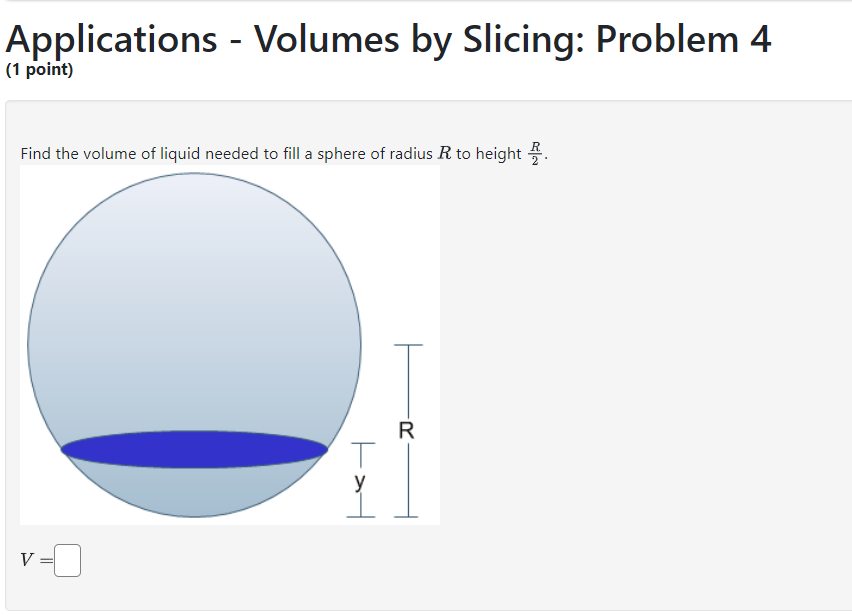 Applications - Volumes by Slicing: Problem 4
(1 point)

Find the volume of liquid needed to fill a sphere of radius $R$ to height $\frac{R}{2}$.

R

y

$V =$